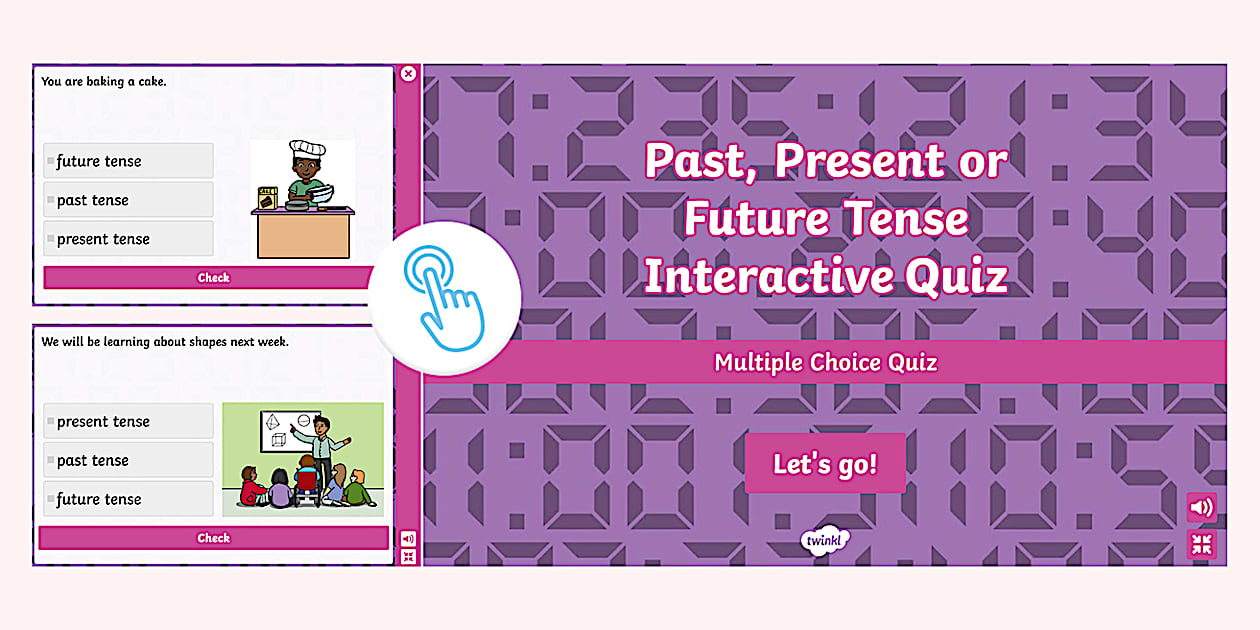 You are baking a cake.

future tense
past tense
present tense

Check

We will be learning about shapes next week.

present tense
past tense
future tense

Check

Past, Present or Future Tense Interactive Quiz

Multiple Choice Quiz

Let's go!

twinkl